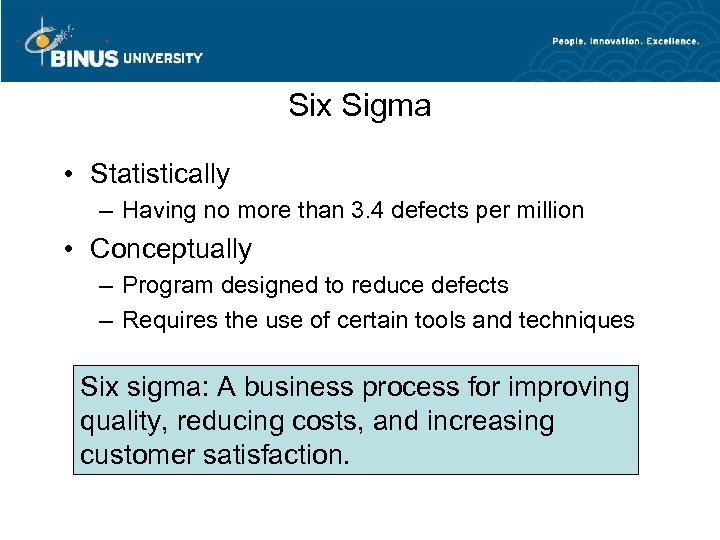 BINUS UNIVERSITY

People. Innovation. Excellence.

Six Sigma

• Statistically
– Having no more than 3.4 defects per million
• Conceptually
– Program designed to reduce defects
– Requires the use of certain tools and techniques

Six sigma: A business process for improving quality, reducing costs, and increasing customer satisfaction.